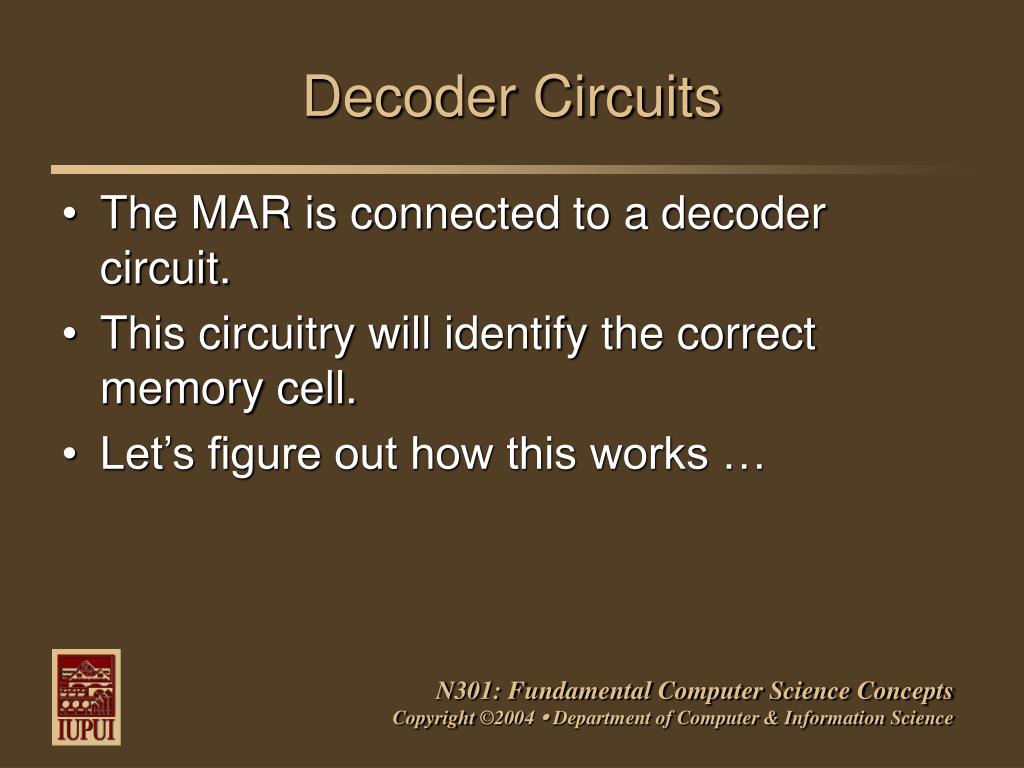 Decoder Circuits

• The MAR is connected to a decoder circuit.
• This circuitry will identify the correct memory cell.
• Let’s figure out how this works …

IUPUI

N301: Fundamental Computer Science Concepts
Copyright ©2004 • Department of Computer & Information Science